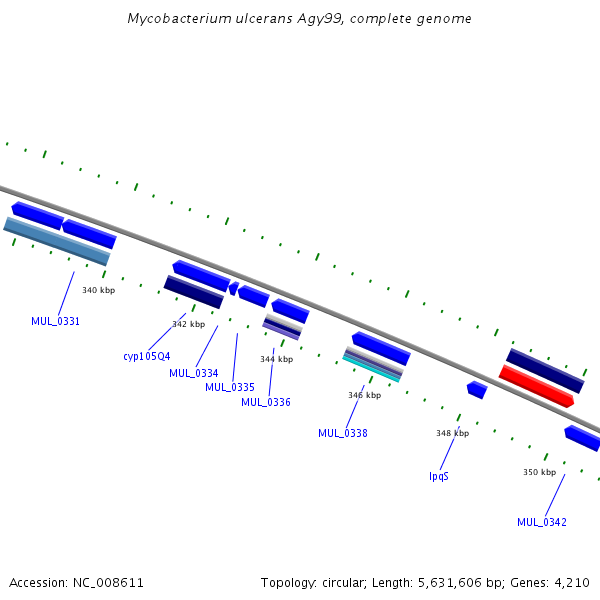 Mycobacterium ulcerans Agy99, complete genome

340 kbp

MUL_0331

342 kbp

cyp105Q4

MUL_0334

MUL_0335

344 kbp

MUL_0336

346 kbp

MUL_0338

348 kbp

lpqS

350 kbp

MUL_0342

Accession: NC_008611

Topology: circular; Length: 5,631,606 bp; Genes: 4,210